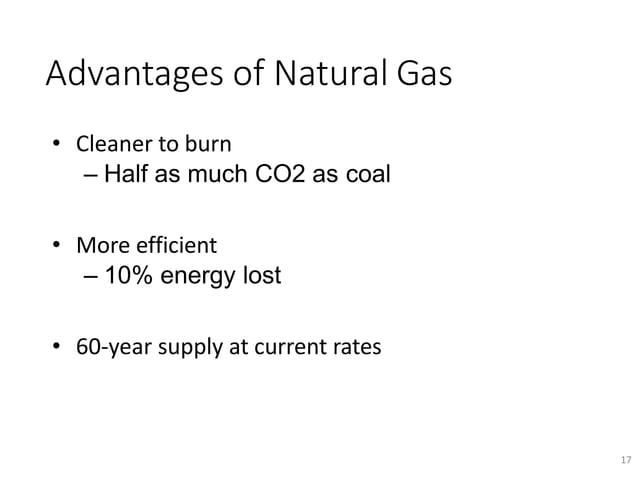 Advantages of Natural Gas

• Cleaner to burn
– Half as much CO2 as coal

• More efficient
– 10% energy lost

• 60-year supply at current rates

17